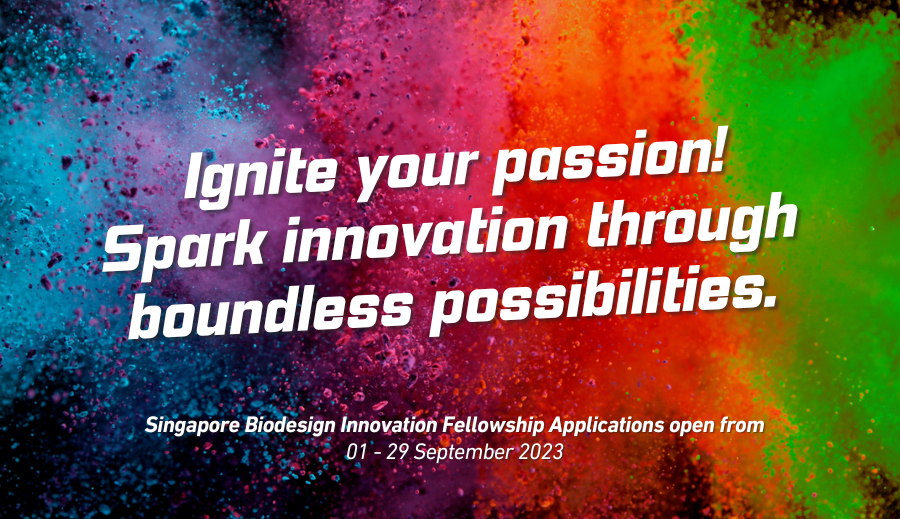 Ignite your passion! Spark innovation through boundless possibilities.

Singapore Biodesign Innovation Fellowship Applications open from
01 - 29 September 2023